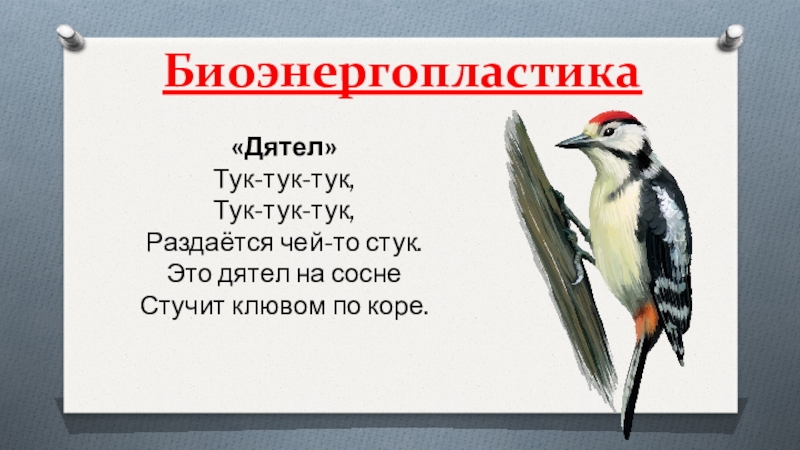 Биоэнергопластика

«Дятел»
Тук-тук-тук,
Тук-тук-тук,
Раздаётся чей-то стук.
Это дятел на сосне
Стучит клювом по коре.